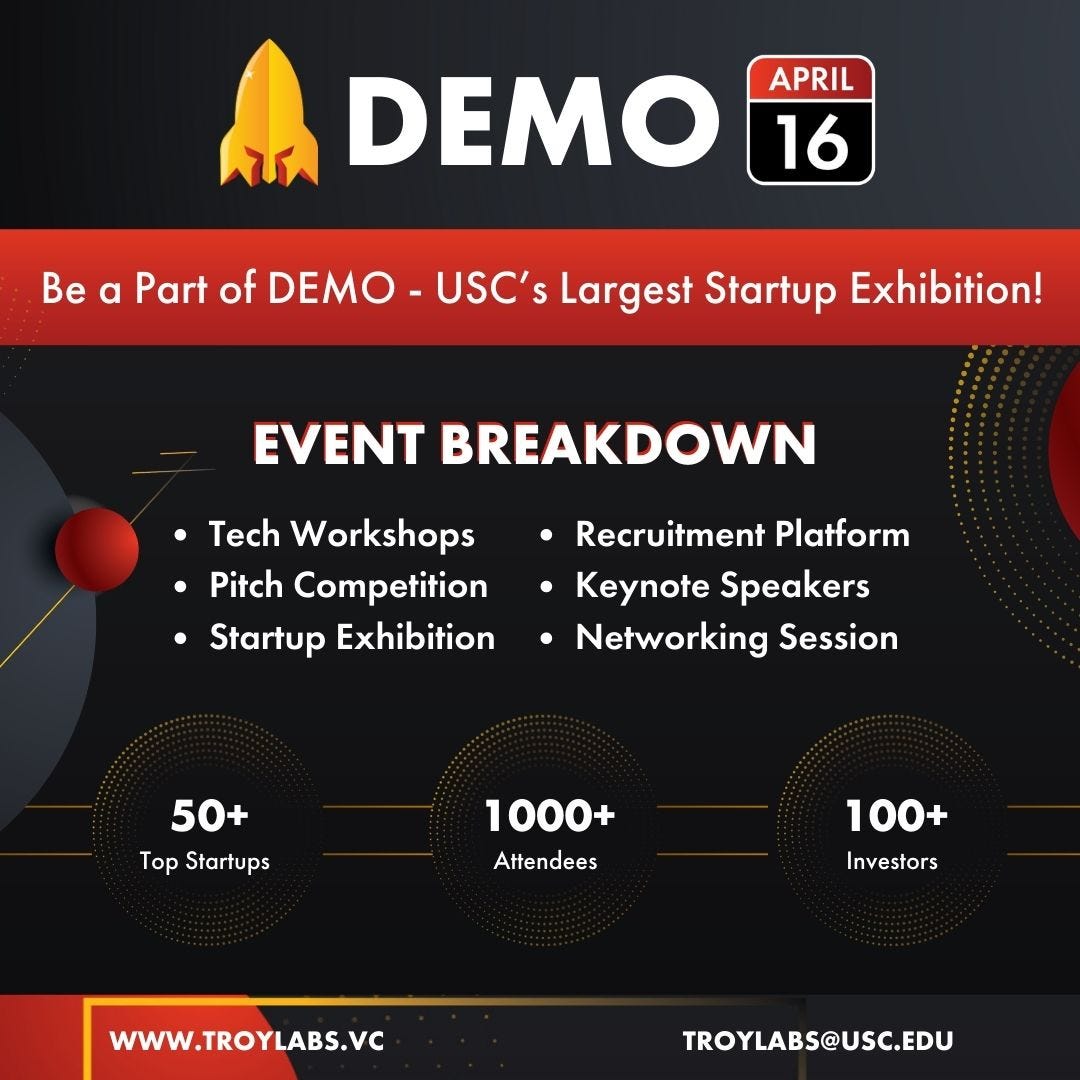 DEMO

APRIL
16

Be a Part of DEMO - USC's Largest Startup Exhibition!

EVENT BREAKDOWN

• Tech Workshops
• Pitch Competition
• Startup Exhibition

• Recruitment Platform
• Keynote Speakers
• Networking Session

50+
Top Startups

1000+
Attendees

100+
Investors

WWW.TROYLABS.VC

TROYLABS@USC.EDU